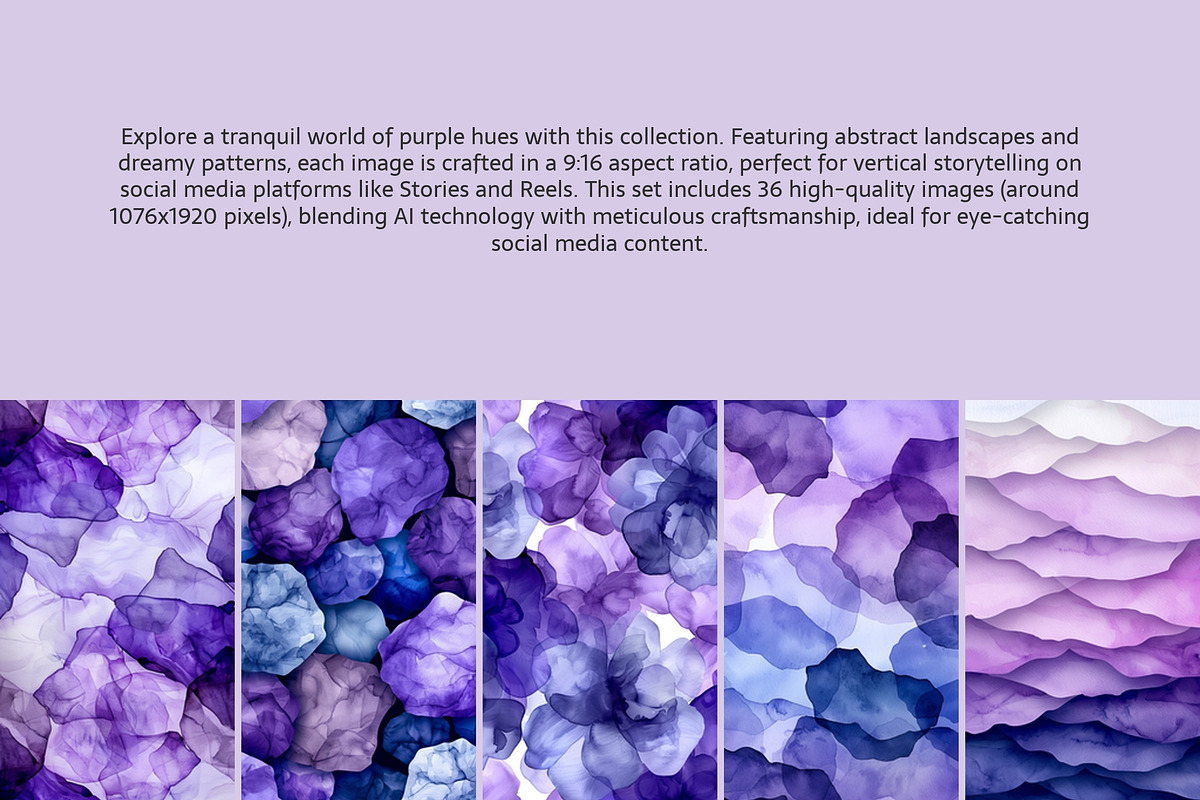 Explore a tranquil world of purple hues with this collection. Featuring abstract landscapes and dreamy patterns, each image is crafted in a 9:16 aspect ratio, perfect for vertical storytelling on social media platforms like Stories and Reels. This set includes 36 high-quality images (around 1076x1920 pixels), blending AI technology with meticulous craftsmanship, ideal for eye-catching social media content.